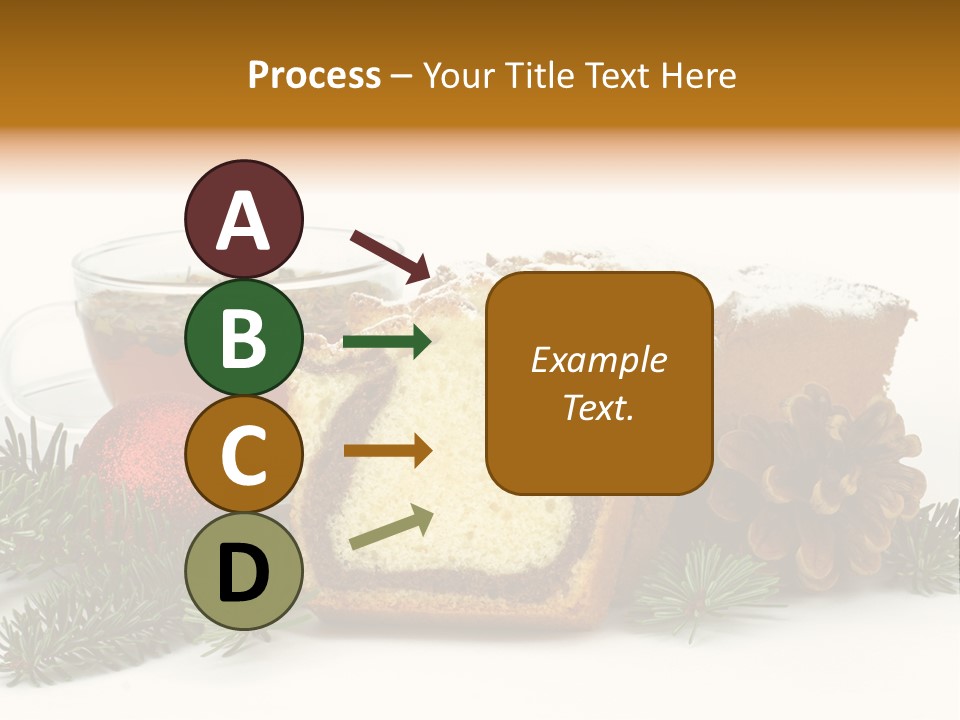 Process – Your Title Text Here

A

B

C

D

Example Text.